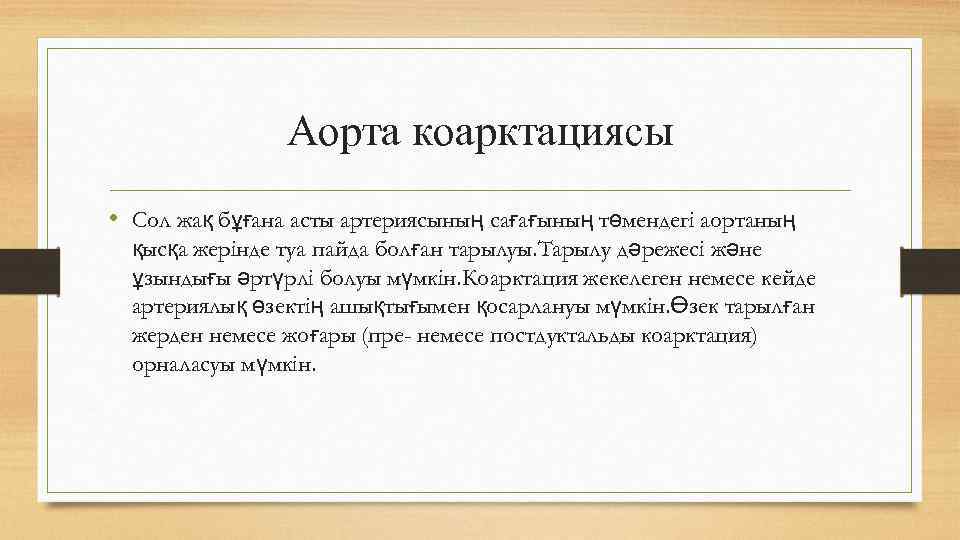 Аорта коарктациясы

• Сол жақ бұғана асты артериясының сағасының төмендегі аортаның қысқа жерінде туа пайда болған тарылуы.Тарылу дәрежесі және ұзындығы әртүрлі болуы мүмкін.Коарктация жекелеген немесе кейде артериялық өзектің ашықтығымен қосарлануы мүмкін.Өзек тарылған жерден немесе жоғары (пре- немесе постдуктальды коарктация) орналасуы мүмкін.